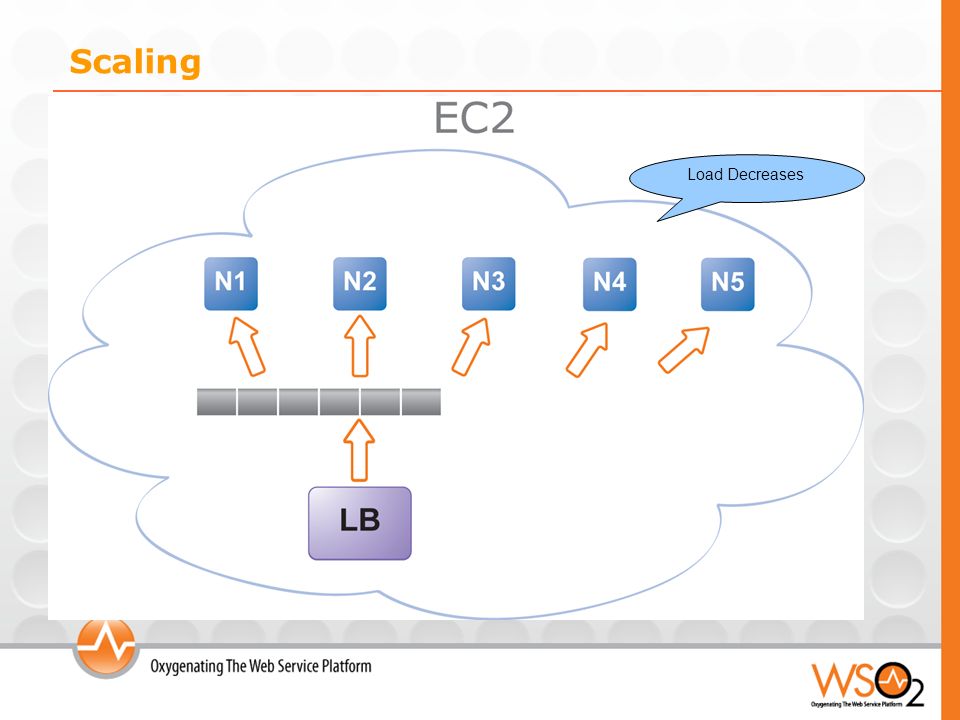 Scaling

EC2

Load Decreases

N1

N2

N3

N4

N5

LB

Oxygenating The Web Service Platform

WSO2

Oxygenating The Web Service Platform